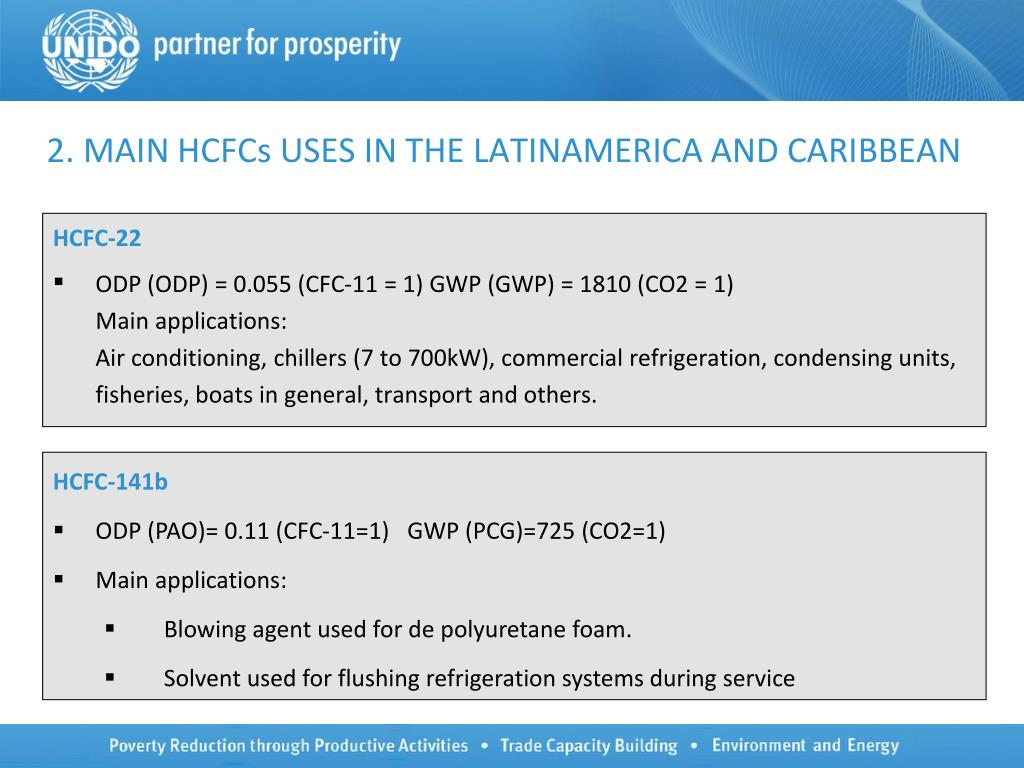 UNIDO partner for prosperity

2. MAIN HCFCs USES IN THE LATINAMERICA AND CARIBBEAN

HCFC-22

▪ ODP (ODP) = 0.055 (CFC-11 = 1) GWP (GWP) = 1810 (CO2 = 1)
Main applications:
Air conditioning, chillers (7 to 700kW), commercial refrigeration, condensing units, fisheries, boats in general, transport and others.

HCFC-141b

▪ ODP (PAO)= 0.11 (CFC-11=1) GWP (PCG)=725 (CO2=1)

▪ Main applications:

▪ Blowing agent used for de polyuretane foam.

▪ Solvent used for flushing refrigeration systems during service

Poverty Reduction through Productive Activities • Trade Capacity Building • Environment and Energy